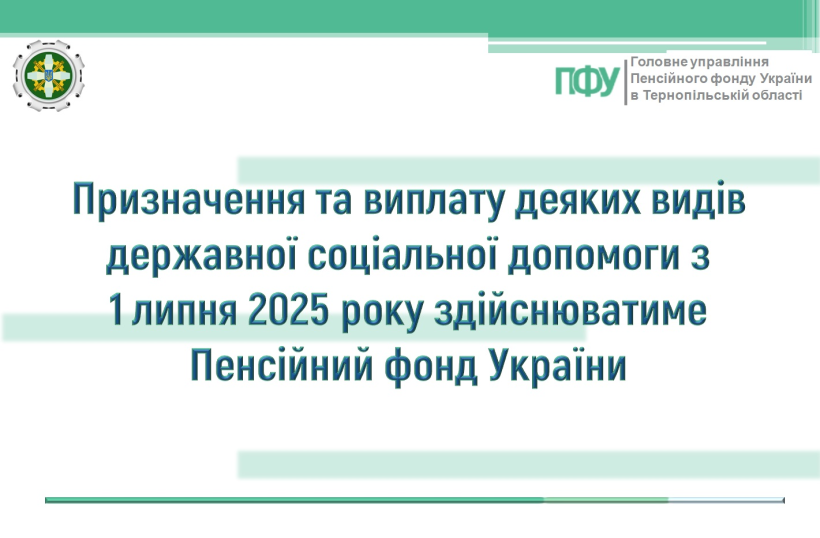 ПФУ Головне управління Пенсійного фонду України в Тернопільській області

Призначення та виплату деяких видів державної соціальної допомоги з 1 липня 2025 року здійснюватиме Пенсійний фонд України